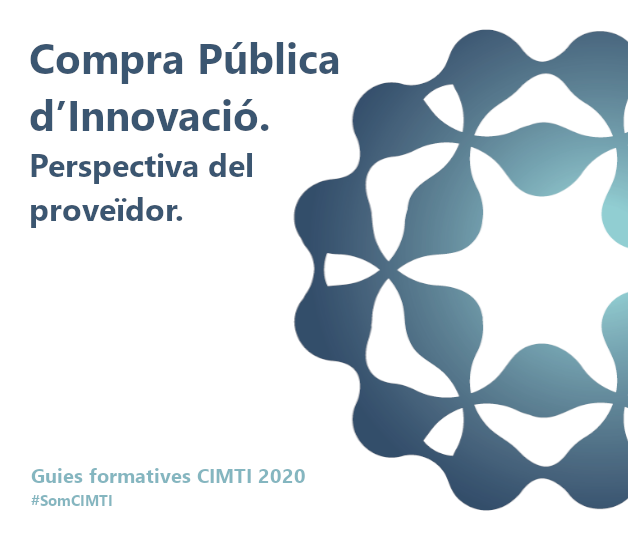 Compra Pública d’Innovació.
Perspectiva del proveïdor.

Guies formatives CIMTI 2020
#SomCIMTI